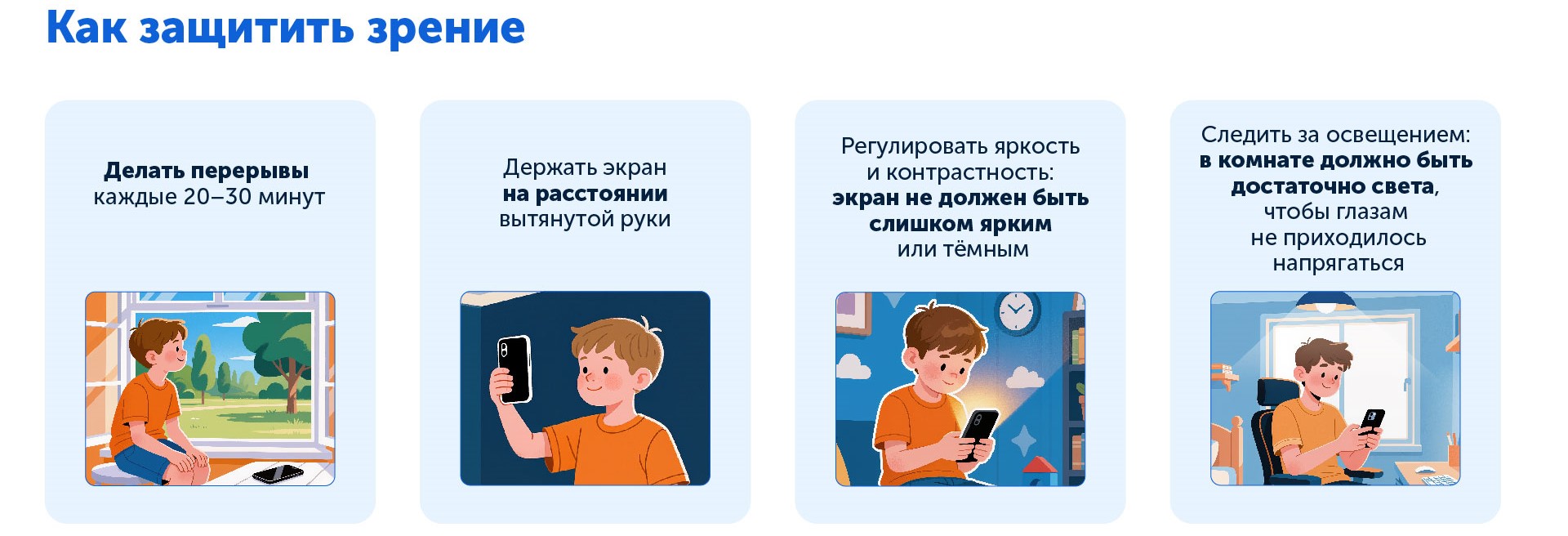 Как защитить зрение

Делать перерывы каждые 20–30 минут

Держать экран на расстоянии вытянутой руки

Регулировать яркость и контрастность: экран не должен быть слишком ярким или тёмным

Следить за освещением: в комнате должно быть достаточно света, чтобы глазам не приходилось напрягаться